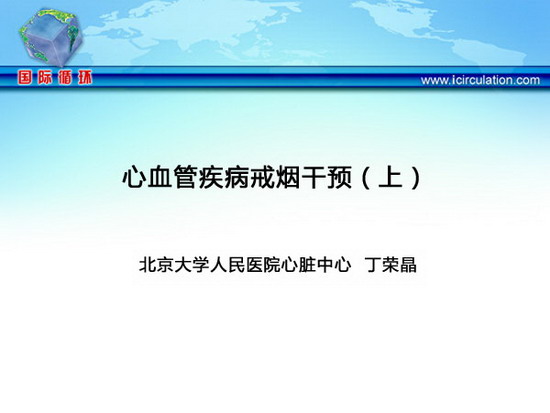 国际循环

www.icirculation.com

心血管疾病戒烟干预（上）

北京大学人民医院心脏中心 丁荣晶